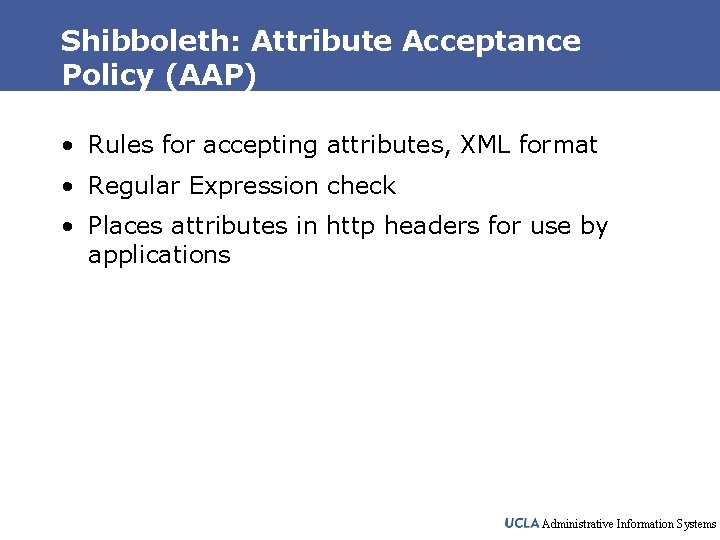 Shibboleth: Attribute Acceptance Policy (AAP)

• Rules for accepting attributes, XML format
• Regular Expression check
• Places attributes in http headers for use by applications

UCLA Administrative Information Systems